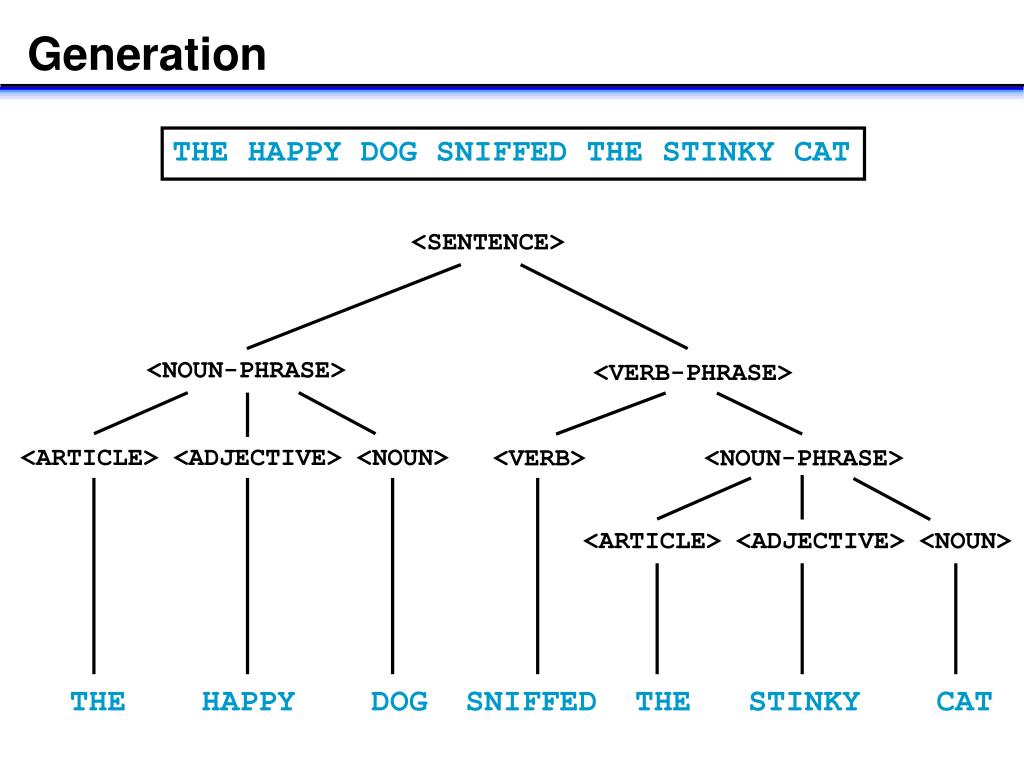 Generation

THE HAPPY DOG SNIFFED THE STINKY CAT

<SENTENCE>

<NOUN-PHRASE>

<VERB-PHRASE>

<ARTICLE> <ADJECTIVE> <NOUN>

<VERB>

<NOUN-PHRASE>

<ARTICLE> <ADJECTIVE> <NOUN>

THE HAPPY DOG SNIFFED THE STINKY CAT